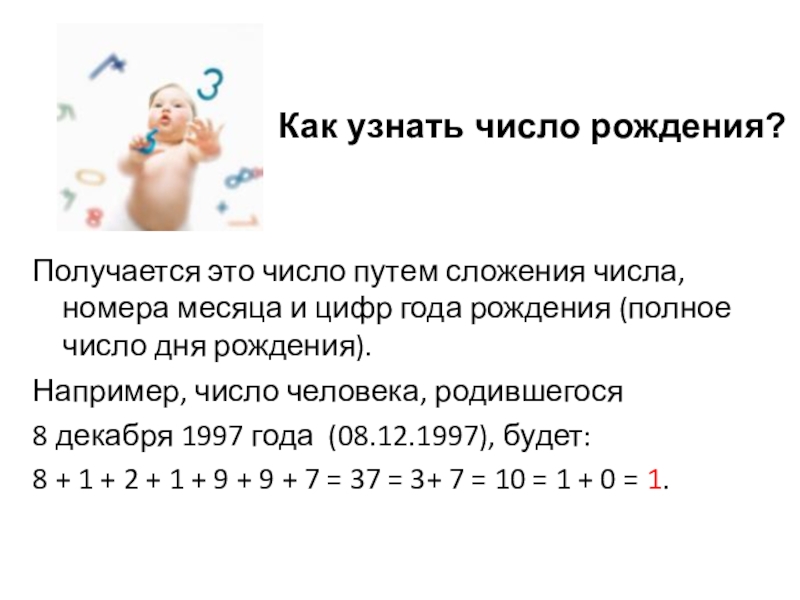 Как узнать число рождения?

Получается это число путем сложения числа, номера месяца и цифр года рождения (полное число дня рождения).

Например, число человека, родившегося

8 декабря 1997 года (08.12.1997), будет:

8 + 1 + 2 + 1 + 9 + 9 + 7 = 37 = 3+ 7 = 10 = 1 + 0 = 1.